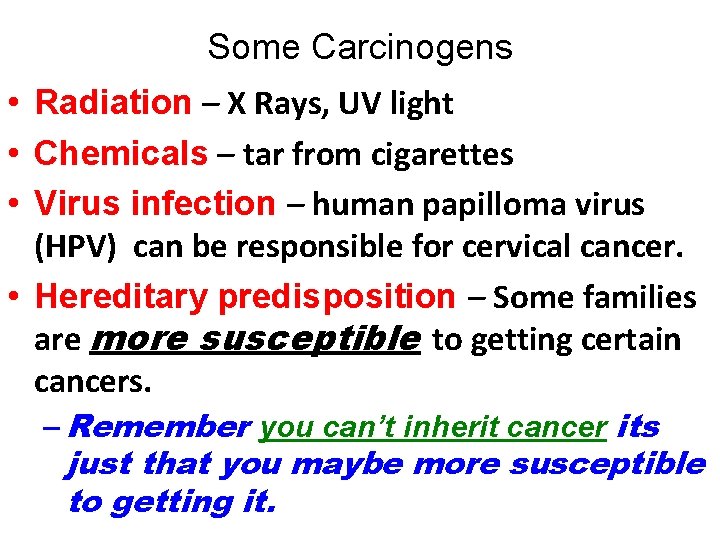 Some Carcinogens

• Radiation – X Rays, UV light
• Chemicals – tar from cigarettes
• Virus infection – human papilloma virus (HPV) can be responsible for cervical cancer.
• Hereditary predisposition – Some families are more susceptible to getting certain cancers.
– Remember you can't inherit cancer its just that you maybe more susceptible to getting it.